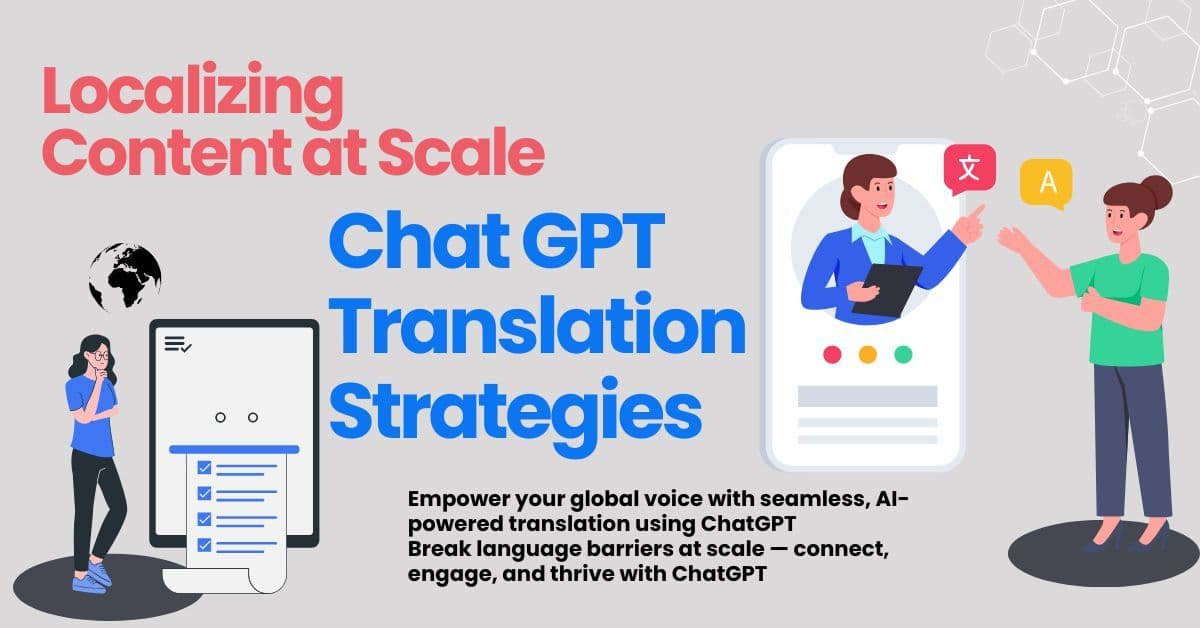 Localizing Content at Scale

Chat GPT Translation Strategies

文

A

Empower your global voice with seamless, AI-powered translation using ChatGPT
Break language barriers at scale — connect, engage, and thrive with ChatGPT